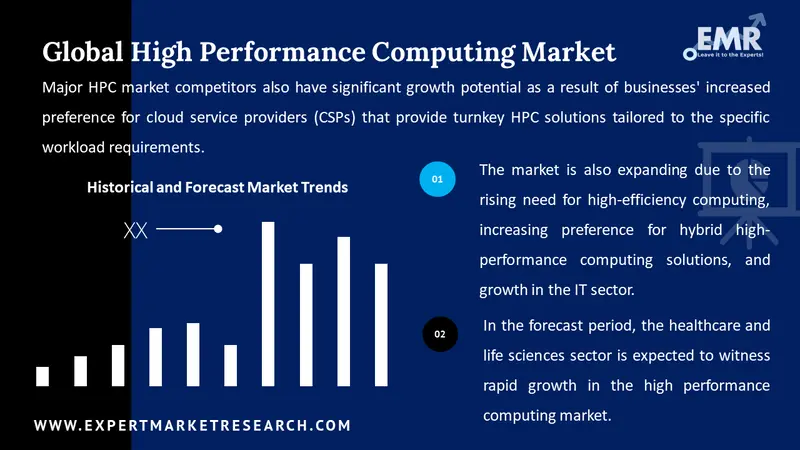 Global High Performance Computing Market

EMR
Leave it to the Experts!

Major HPC market competitors also have significant growth potential as a result of businesses' increased preference for cloud service providers (CSPs) that provide turnkey HPC solutions tailored to the specific workload requirements.

Historical and Forecast Market Trends

XX

01

The market is also expanding due to the rising need for high-efficiency computing, increasing preference for hybrid high-performance computing solutions, and growth in the IT sector.

02

In the forecast period, the healthcare and life sciences sector is expected to witness rapid growth in the high performance computing market.

WWW.EXPERTMARKETRESEARCH.COM